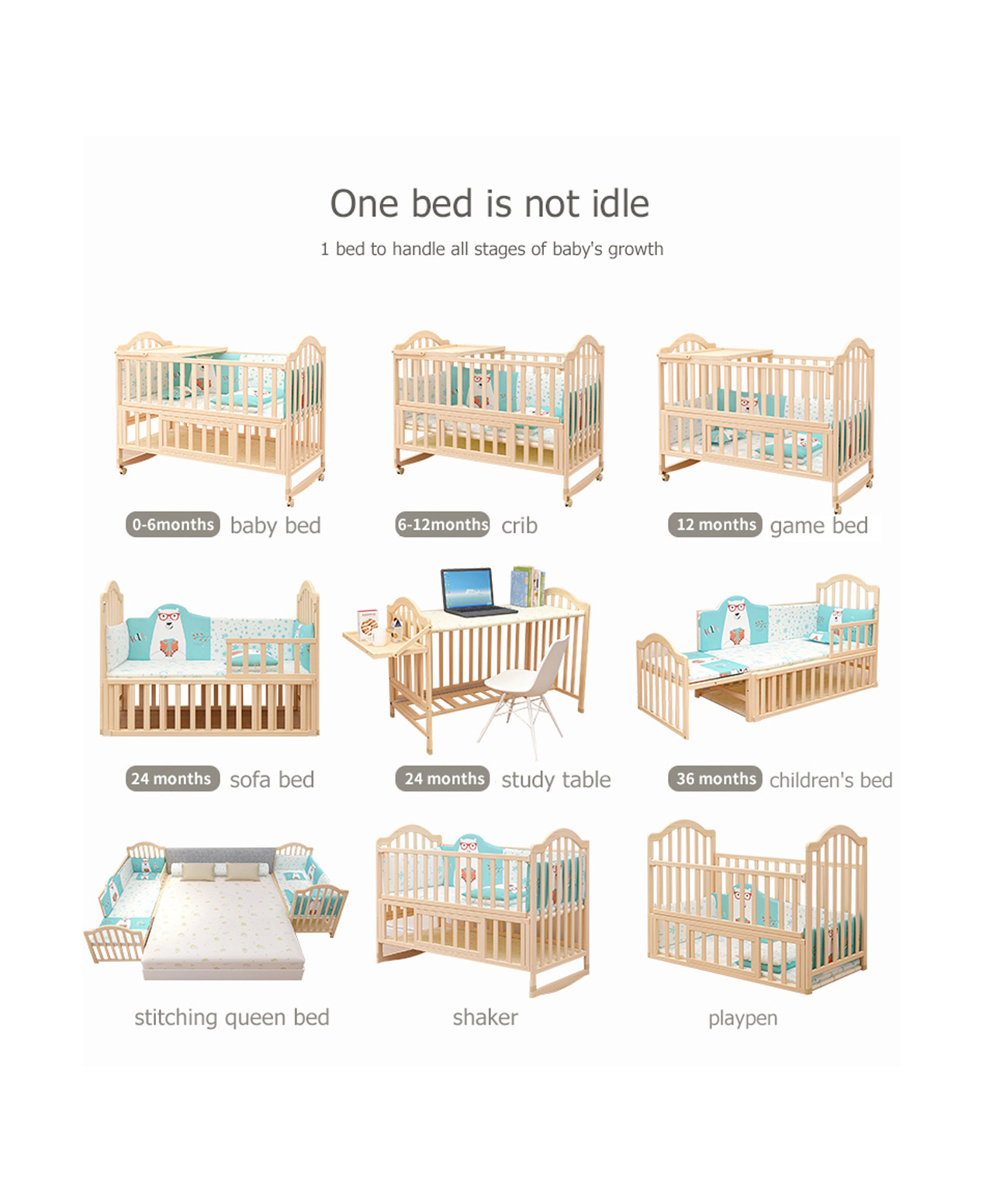 One bed is not idle

1 bed to handle all stages of baby's growth

0-6months baby bed

6-12months crib

12 months game bed

24 months sofa bed

24 months study table

36 months children's bed

stitching queen bed

shaker

playpen